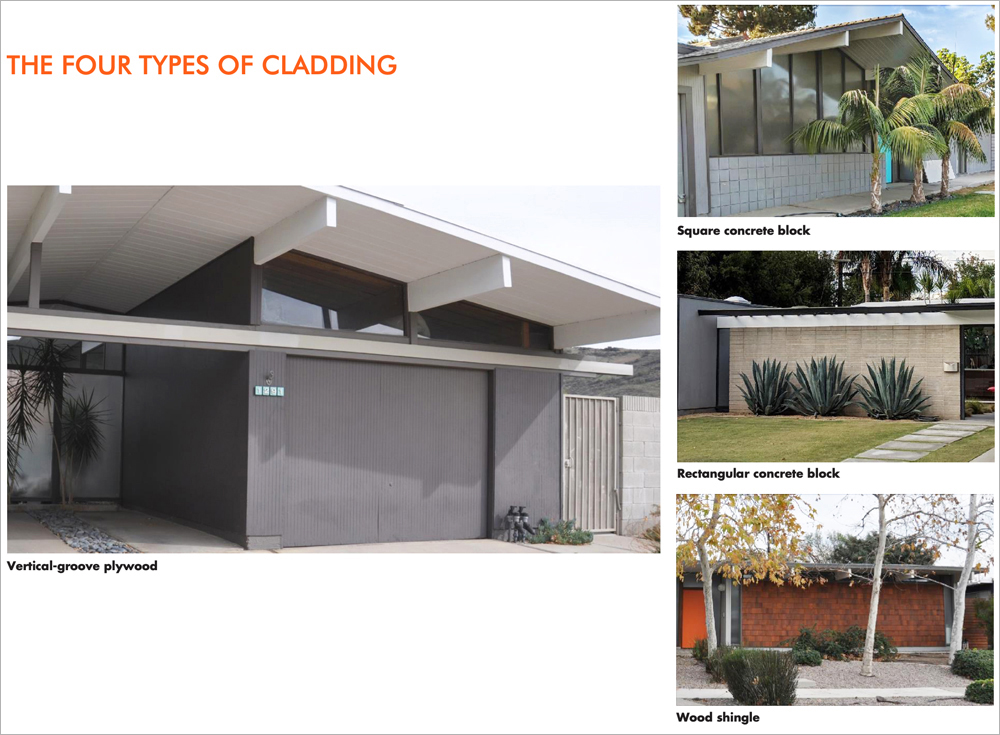 THE FOUR TYPES OF CLADDING

Vertical-groove plywood

Square concrete block

Rectangular concrete block

Wood shingle